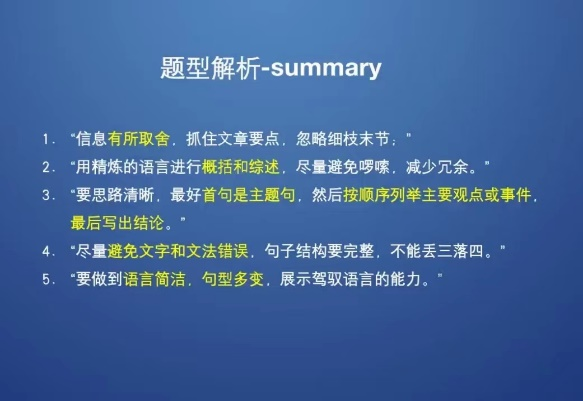 题型解析-summary

1. “信息有所取舍，抓住文章要点，忽略细枝末节；”
2. “用精炼的语言进行概括和综述，尽量避免啰嗦，减少冗余。”
3. “要思路清晰，最好首句是主题句，然后按顺序列举主要观点或事件，最后写出结论。”
4. “尽量避免文字和文法错误，句子结构要完整，不能丢三落四。”
5. “要做到语言简洁，句型多变，展示驾驭语言的能力。”